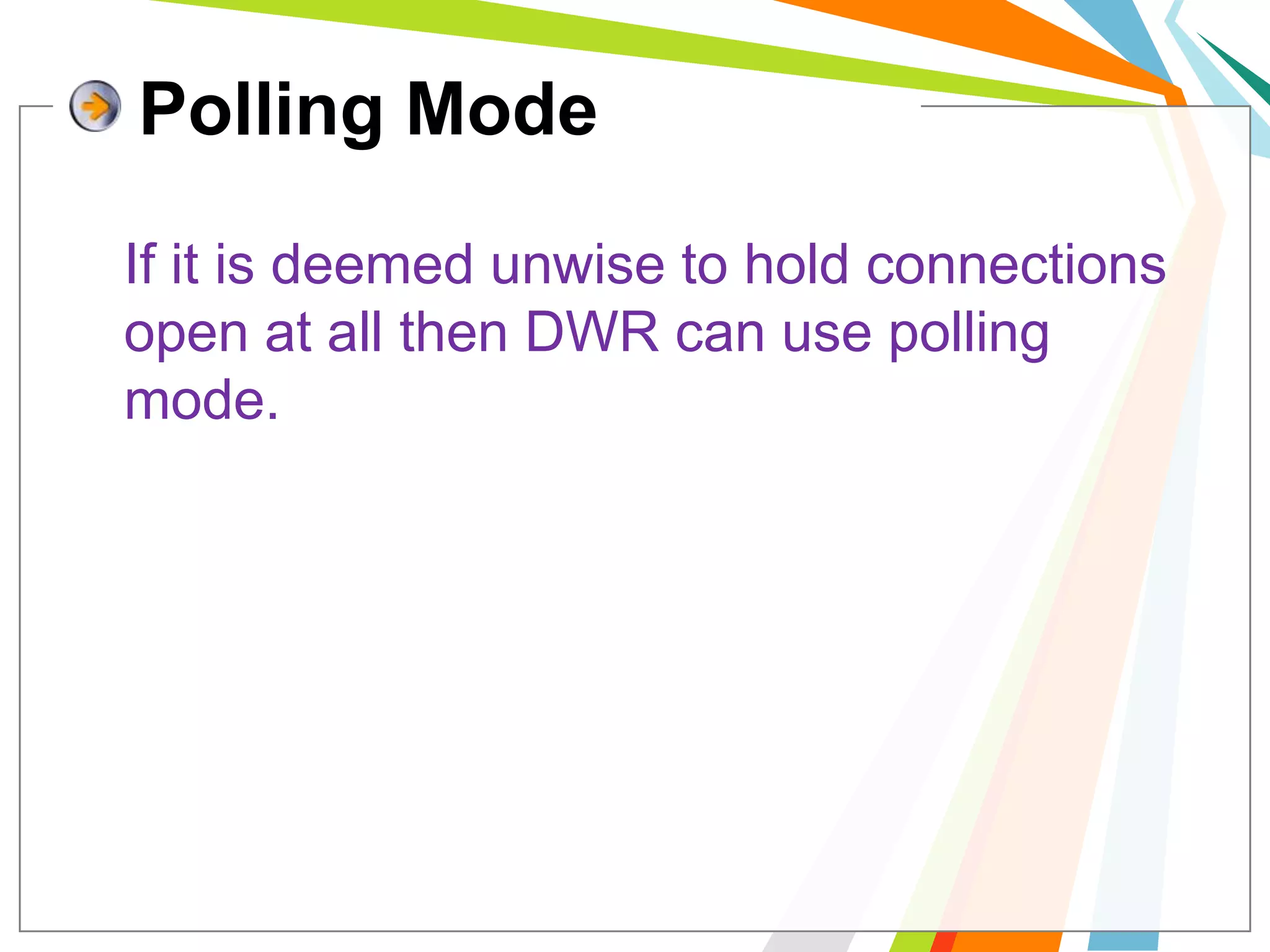 Polling Mode

If it is deemed unwise to hold connections open at all then DWR can use polling mode.